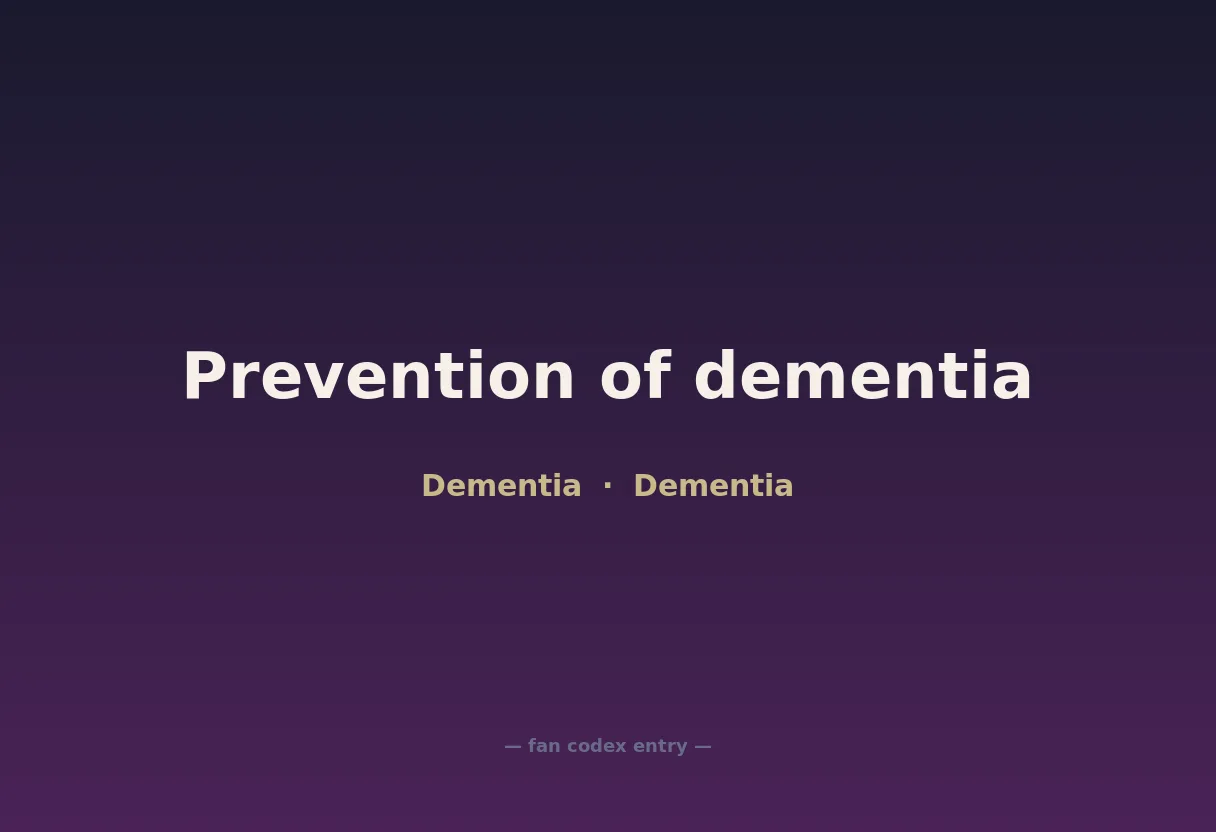 Prevention of dementia

Dementia · Dementia

— fan codex entry —